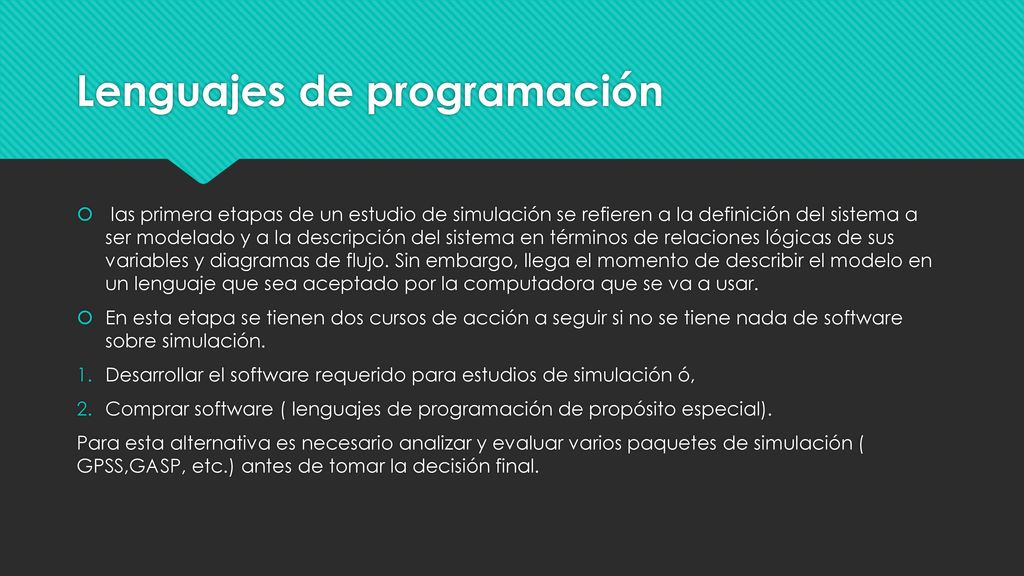 Lenguajes de programación

las primera etapas de un estudio de simulación se refieren a la definición del sistema a ser modelado y a la descripción del sistema en términos de relaciones lógicas de sus variables y diagramas de flujo. Sin embargo, llega el momento de describir el modelo en un lenguaje que sea aceptado por la computadora que se va a usar.

En esta etapa se tienen dos cursos de acción a seguir si no se tiene nada de software sobre simulación.

1. Desarrollar el software requerido para estudios de simulación ó,
2. Comprar software ( lenguajes de programación de propósito especial).

Para esta alternativa es necesario analizar y evaluar varios paquetes de simulación ( GPSS,GASP, etc.) antes de tomar la decisión final.